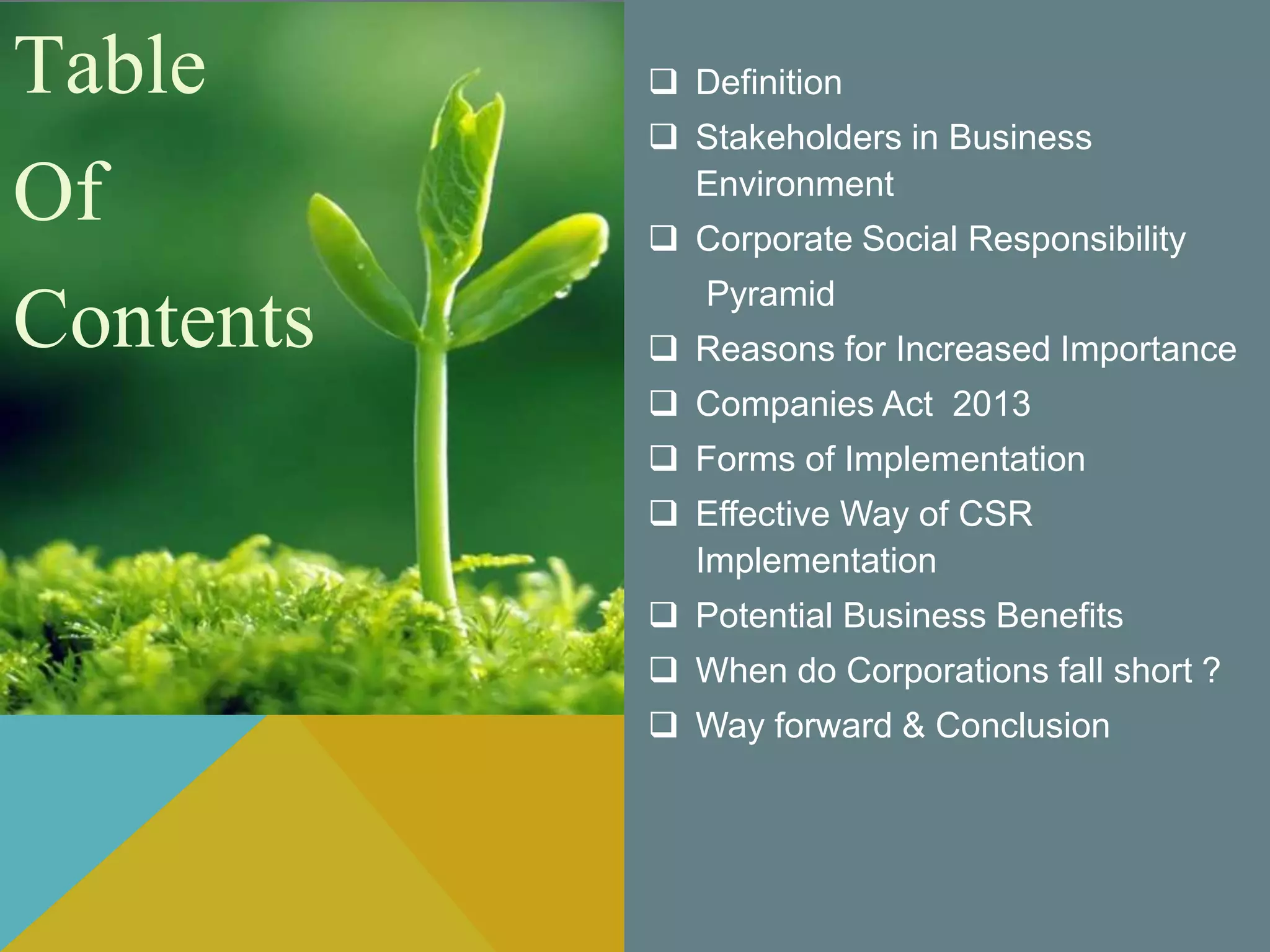 Table
Of
Contents

❑ Definition
❑ Stakeholders in Business Environment
❑ Corporate Social Responsibility Pyramid
❑ Reasons for Increased Importance
❑ Companies Act 2013
❑ Forms of Implementation
❑ Effective Way of CSR Implementation
❑ Potential Business Benefits
❑ When do Corporations fall short ?
❑ Way forward & Conclusion